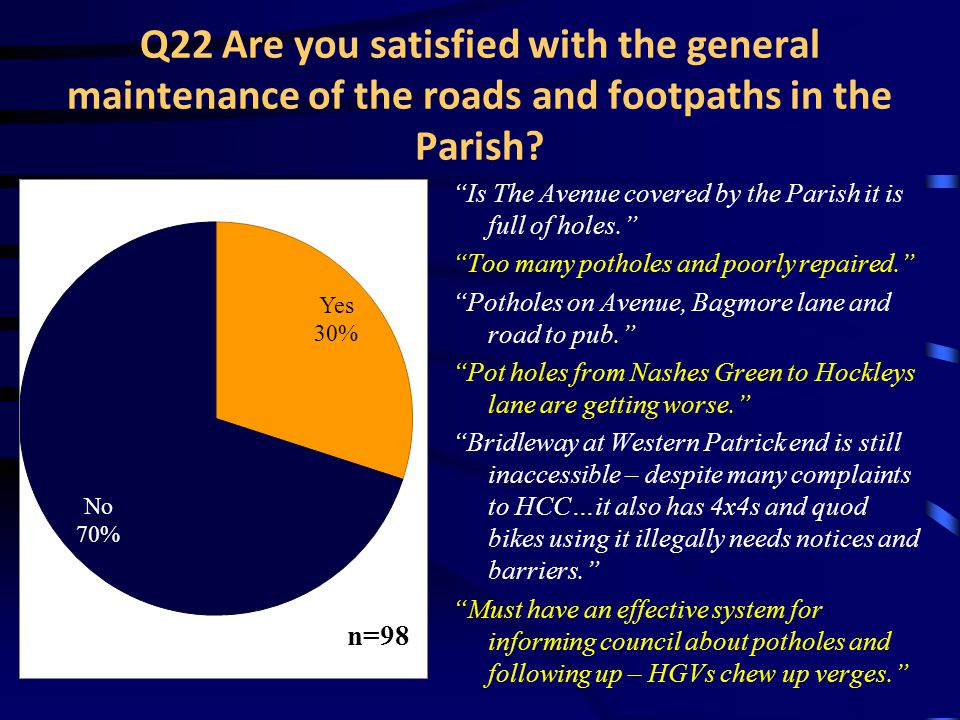 Q22 Are you satisfied with the general maintenance of the roads and footpaths in the Parish?

Yes
30%

No
70%

n=98

“Is The Avenue covered by the Parish it is full of holes.”

“Too many potholes and poorly repaired.”

“Potholes on Avenue, Bagmore lane and road to pub.”

“Pot holes from Nashes Green to Hockleys lane are getting worse.”

“Bridleway at Western Patrick end is still inaccessible – despite many complaints to HCC…it also has 4x4s and quod bikes using it illegally needs notices and barriers.”

“Must have an effective system for informing council about potholes and following up – HGVs chew up verges.”